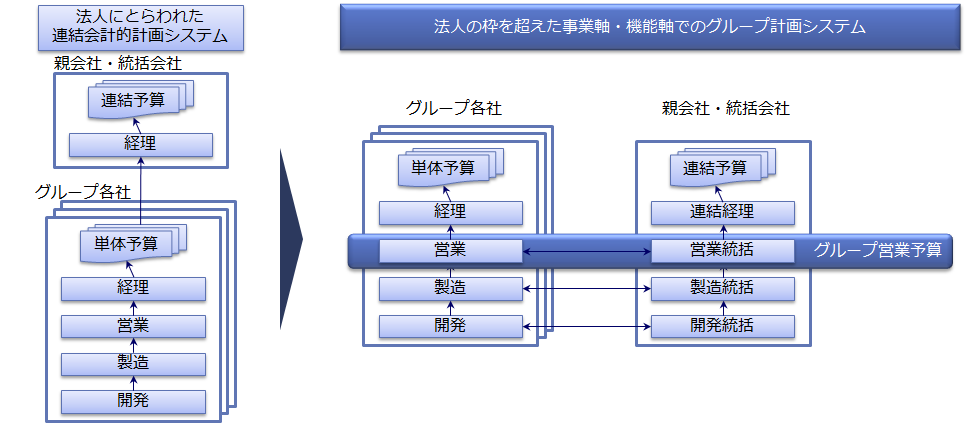 法人にとらわれた
連結会計的計画システム

親会社・統括会社

連結予算

経理

グループ各社

単体予算

経理

営業

製造

開発

法人の枠を超えた事業軸・機能軸でのグループ計画システム

グループ各社

単体予算

経理

営業

製造

開発

親会社・統括会社

連結予算

連結経理

営業統括

製造統括

開発統括

グループ営業予算